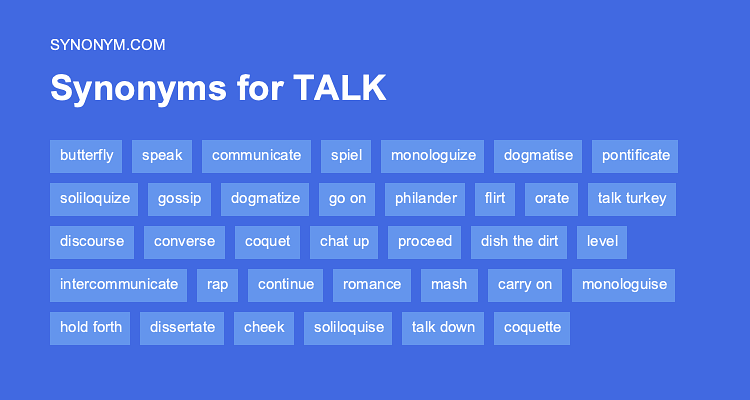 SYNONYM.COM

Synonyms for TALK

butterfly speak communicate spiel monologuize dogmatise pontificate

soliloquize gossip dogmatize go on philander flirt orate talk turkey

discourse converse coquet chat up proceed dish the dirt level

intercommunicate rap continue romance mash carry on monologuise

hold forth dissertate cheek soliloquise talk down coquette